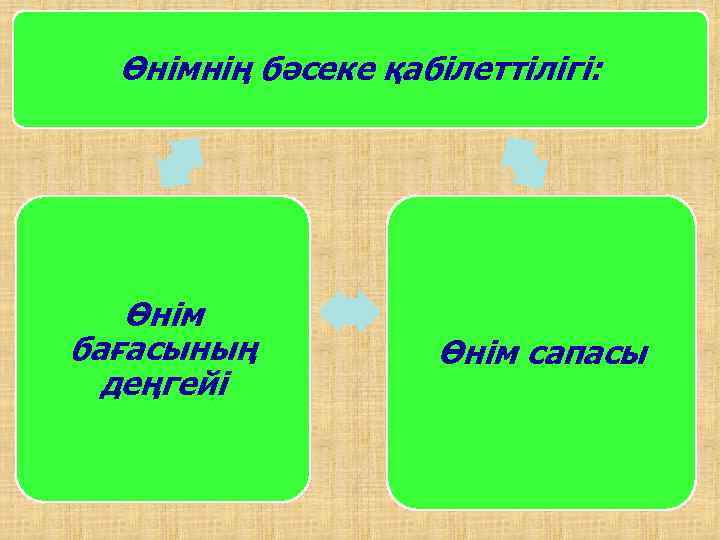 Өнімнің бәсеке қабілеттілігі:

Өнім бағасының деңгейі

Өнім сапасы